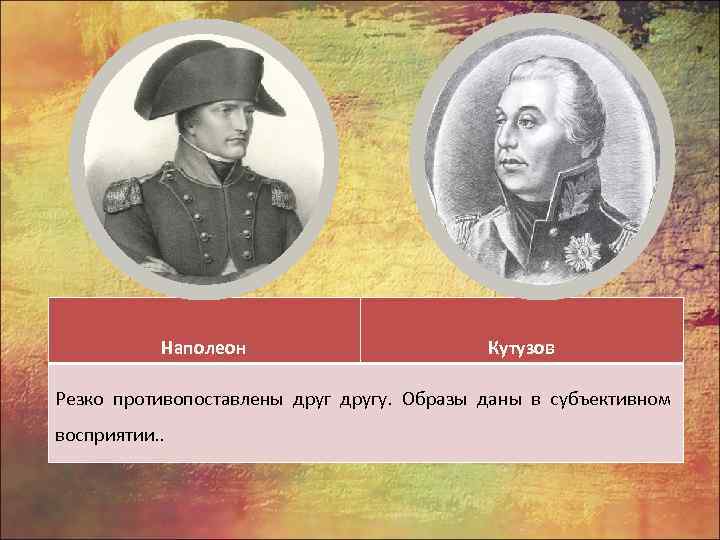 | Наполеон | Кутузов |
|---|---|
| Резко противопоставлены друг другу. Образы даны в субъективном восприятии.. | |